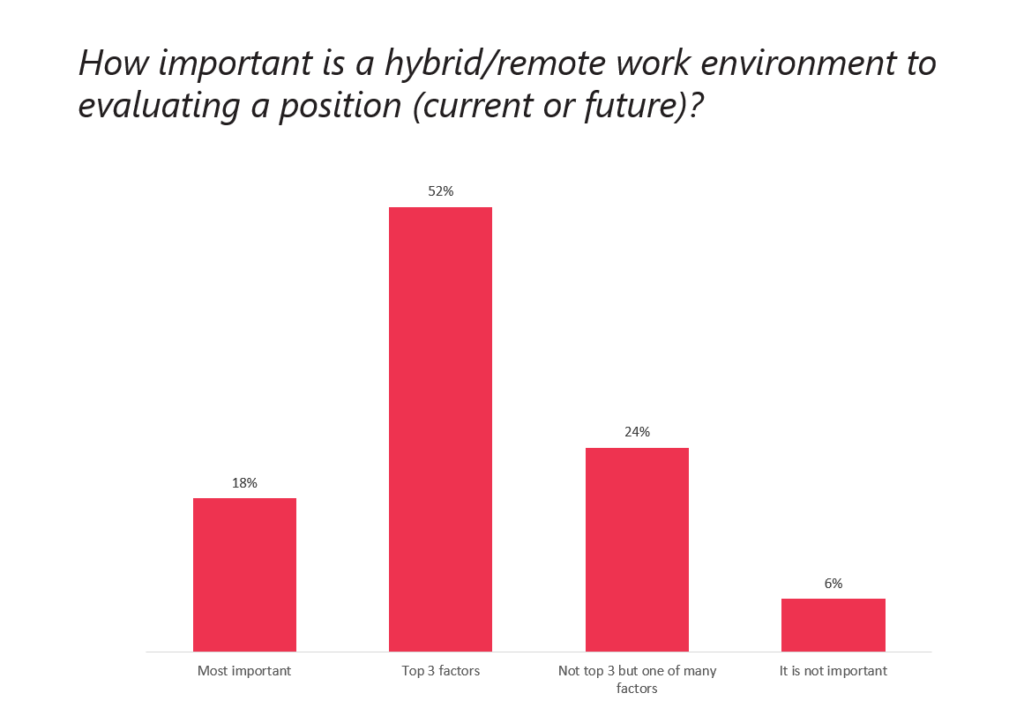 How important is a hybrid/remote work environment to evaluating a position (current or future)?

18%

52%

24%

6%

Most important

Top 3 factors

Not top 3 but one of many factors

It is not important